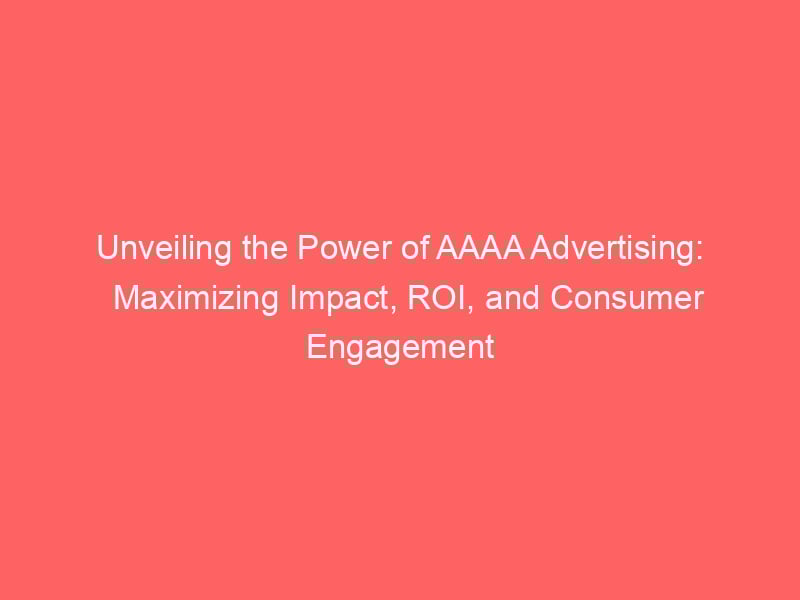 Unveiling the Power of AAAA Advertising: Maximizing Impact, ROI, and Consumer Engagement